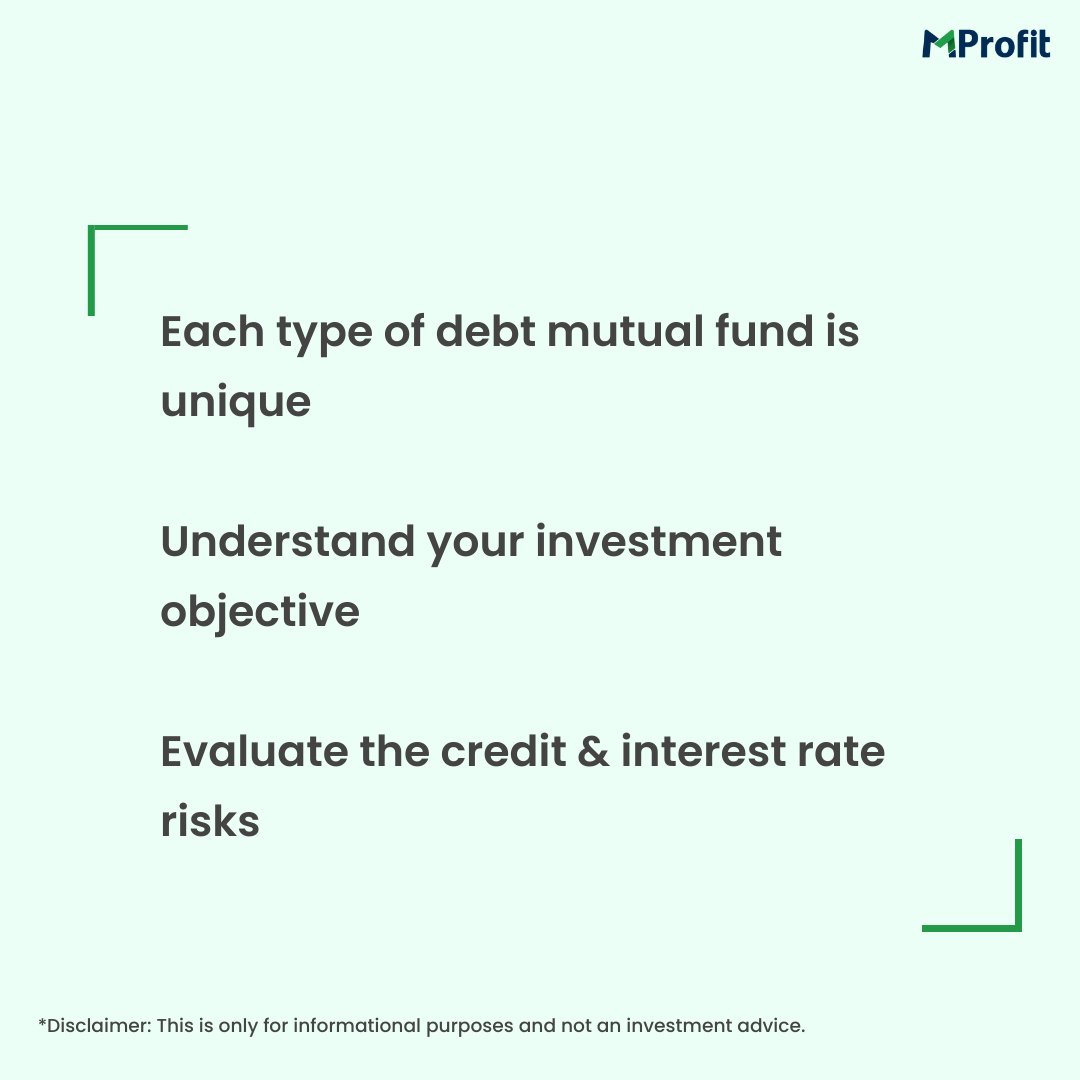 MProfit

Each type of debt mutual fund is unique

Understand your investment objective

Evaluate the credit & interest rate risks

*Disclaimer: This is only for informational purposes and not an investment advice.